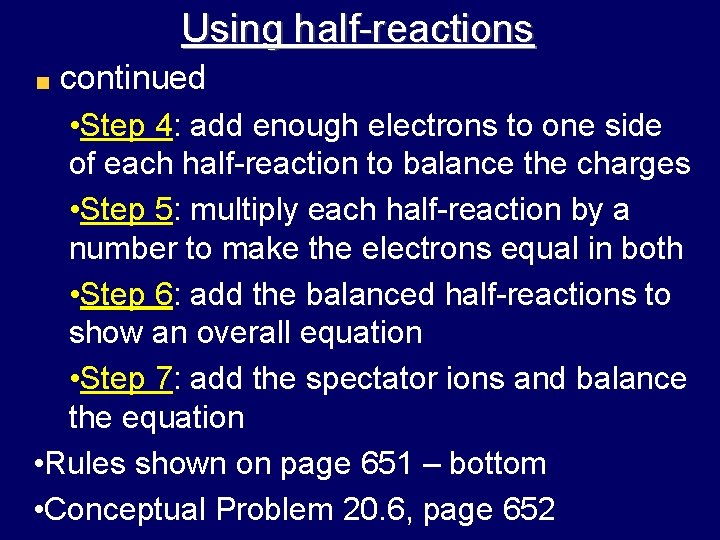 Using half-reactions

continued

•Step 4: add enough electrons to one side of each half-reaction to balance the charges

•Step 5: multiply each half-reaction by a number to make the electrons equal in both

•Step 6: add the balanced half-reactions to show an overall equation

•Step 7: add the spectator ions and balance the equation

•Rules shown on page 651 – bottom

•Conceptual Problem 20.6, page 652